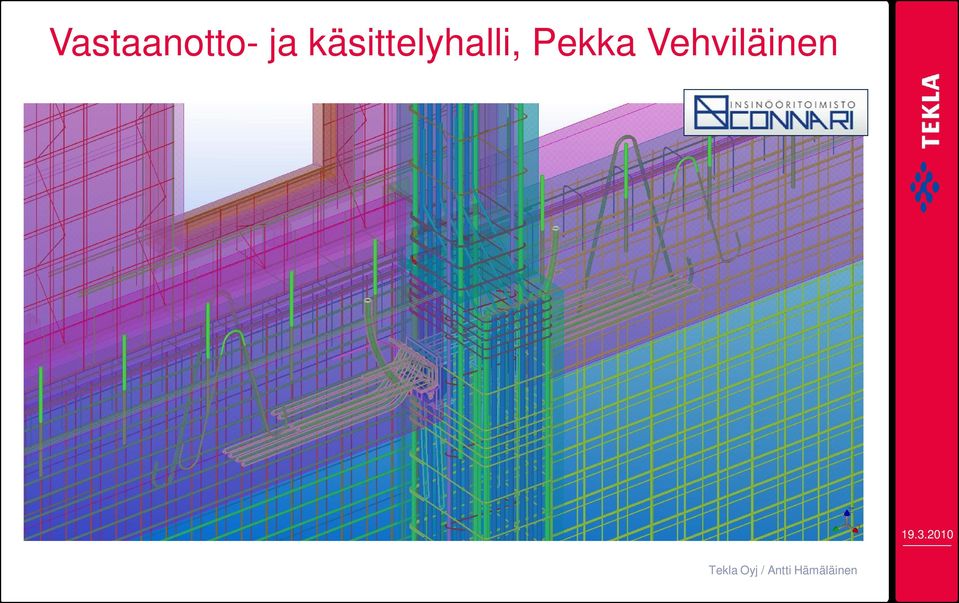 Vastaanotto- ja käsittelyhalli, Pekka Vehviläinen

INSINÖÖRITOIMISTO
CONNARI

TEKLA

19.3.2010

Tekla Oyj / Antti Hämäläinen